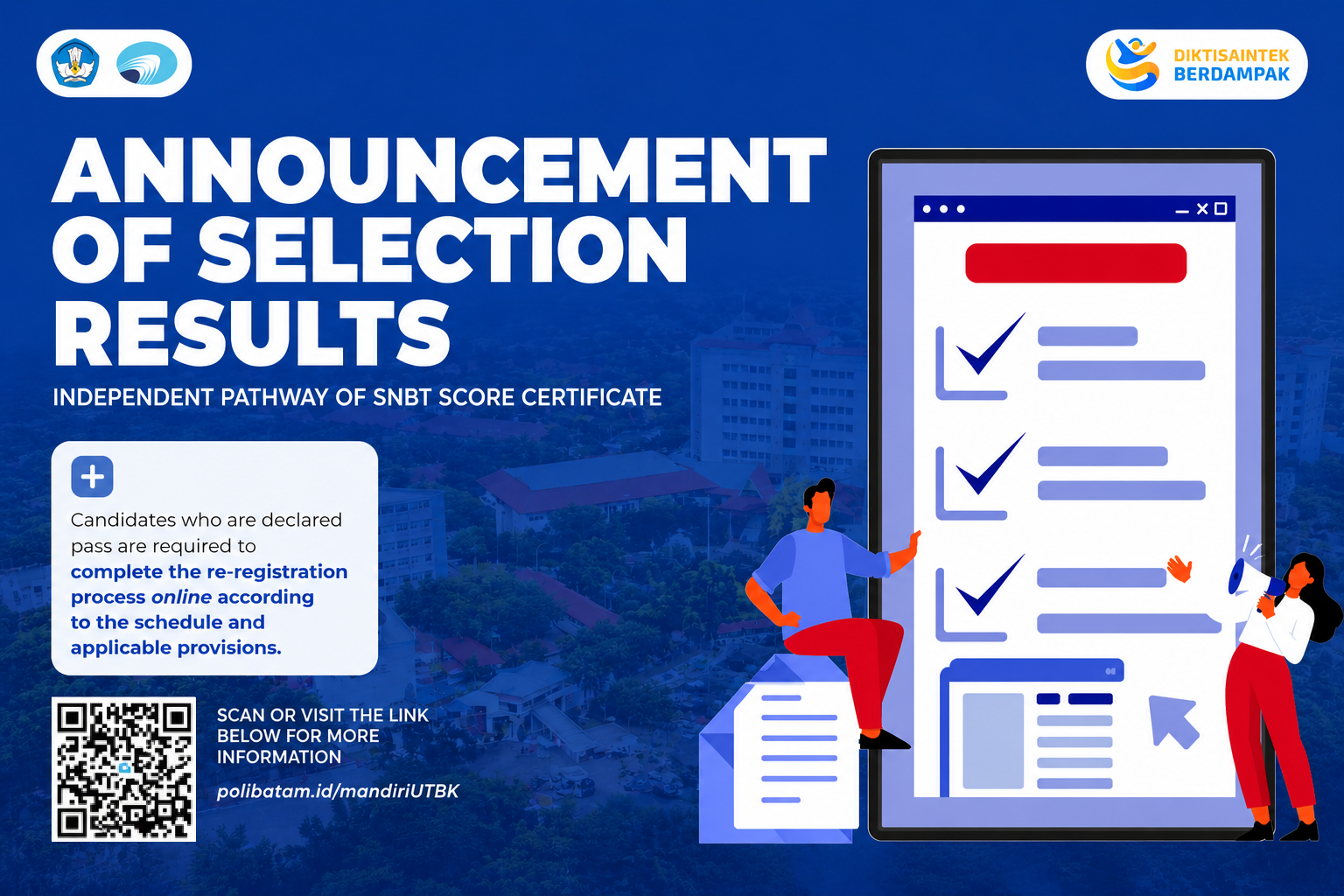 DIKTISAINTEK
BERDAMPAK

ANNOUNCEMENT OF SELECTION RESULTS

INDEPENDENT PATHWAY OF SNBT SCORE CERTIFICATE

Candidates who are declared pass are required to complete the re-registration process online according to the schedule and applicable provisions.

SCAN OR VISIT THE LINK BELOW FOR MORE INFORMATION

polibatam.id/mandiriUTBK